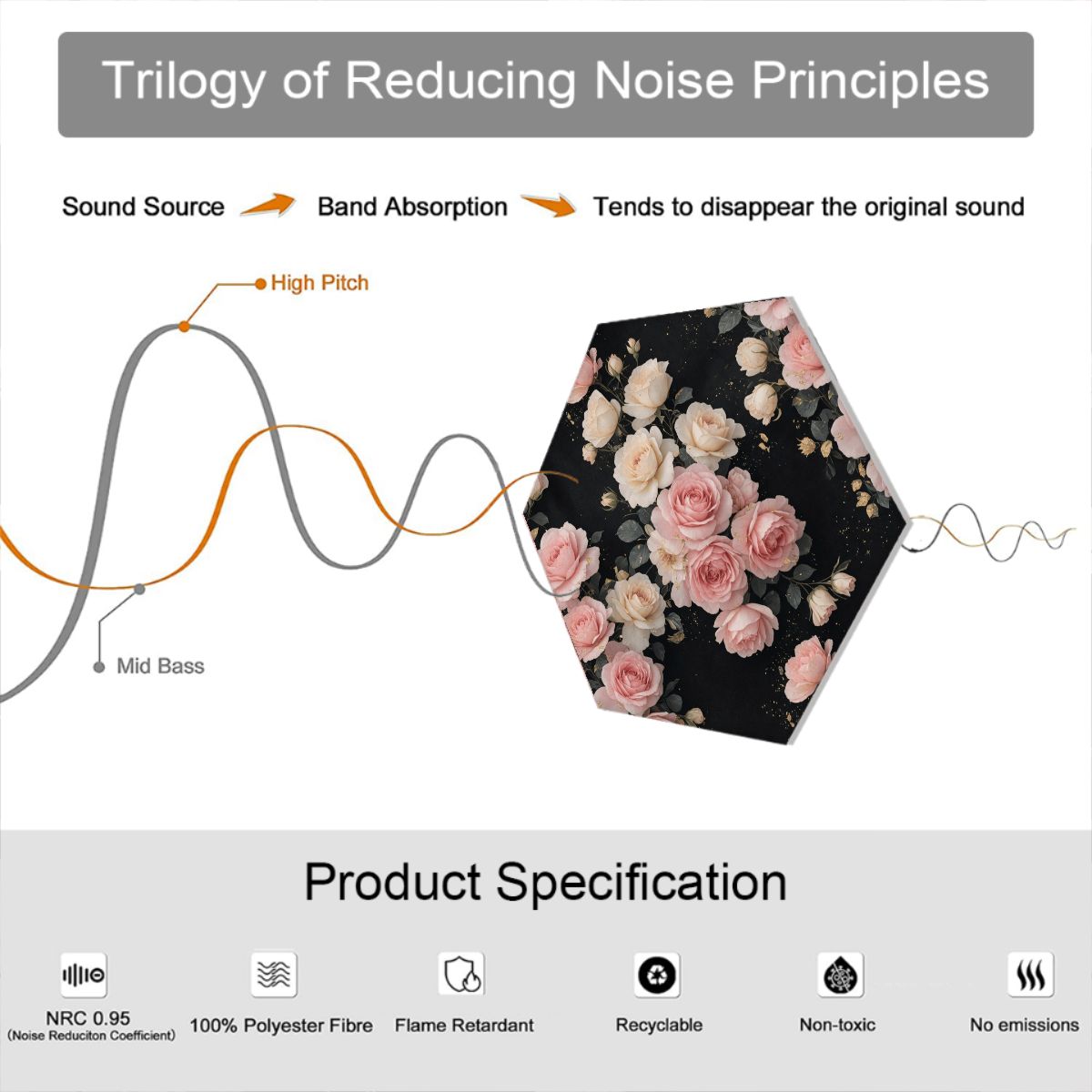 Trilogy of Reducing Noise Principles

Sound Source Band Absorption Tends to disappear the original sound

High Pitch

Mid Bass

Product Specification

NRC 0.95
(Noise Reduciton Coefficient)

100% Polyester Fibre

Flame Retardant

Recyclable

Non-toxic

No emissions